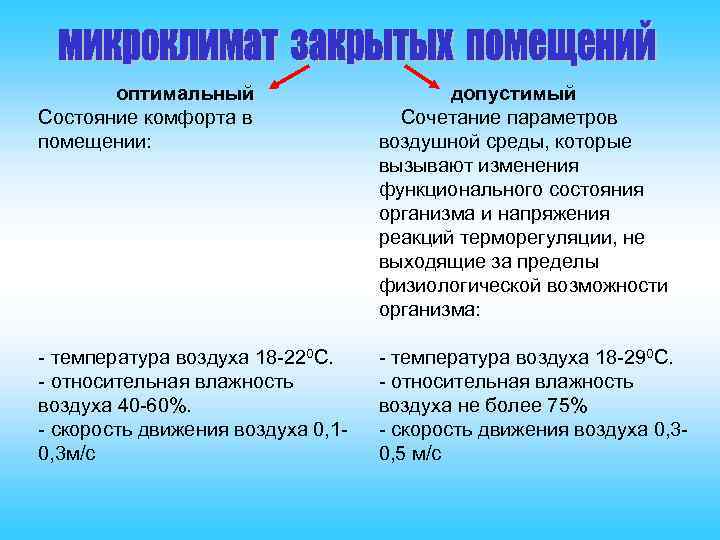 микроклимат закрытых помещений

оптимальный
Состояние комфорта в помещении:

- температура воздуха 18-22$^0$С.
- относительная влажность воздуха 40-60%.
- скорость движения воздуха 0,1-0,3м/с

допустимый
Сочетание параметров воздушной среды, которые вызывают изменения функционального состояния организма и напряжения реакций терморегуляции, не выходящие за пределы физиологической возможности организма:

- температура воздуха 18-29$^0$С.
- относительная влажность воздуха не более 75%
- скорость движения воздуха 0,3-0,5 м/с